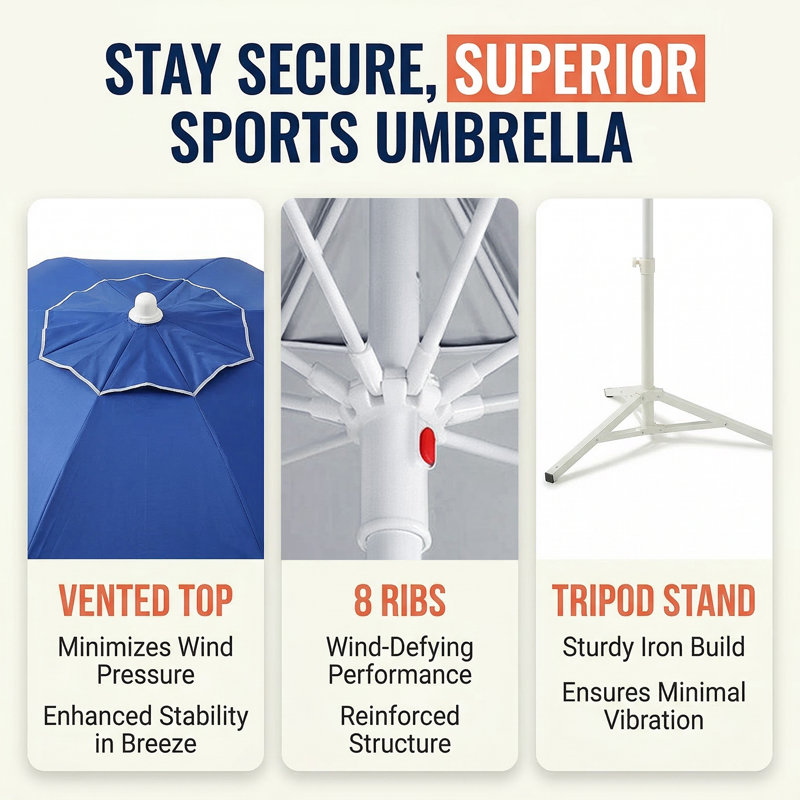 STAY SECURE, SUPERIOR SPORTS UMBRELLA

VENTED TOP

Minimizes Wind Pressure

Enhanced Stability in Breeze

8 RIBS

Wind-Defying Performance

Reinforced Structure

TRIPOD STAND

Sturdy Iron Build

Ensures Minimal Vibration